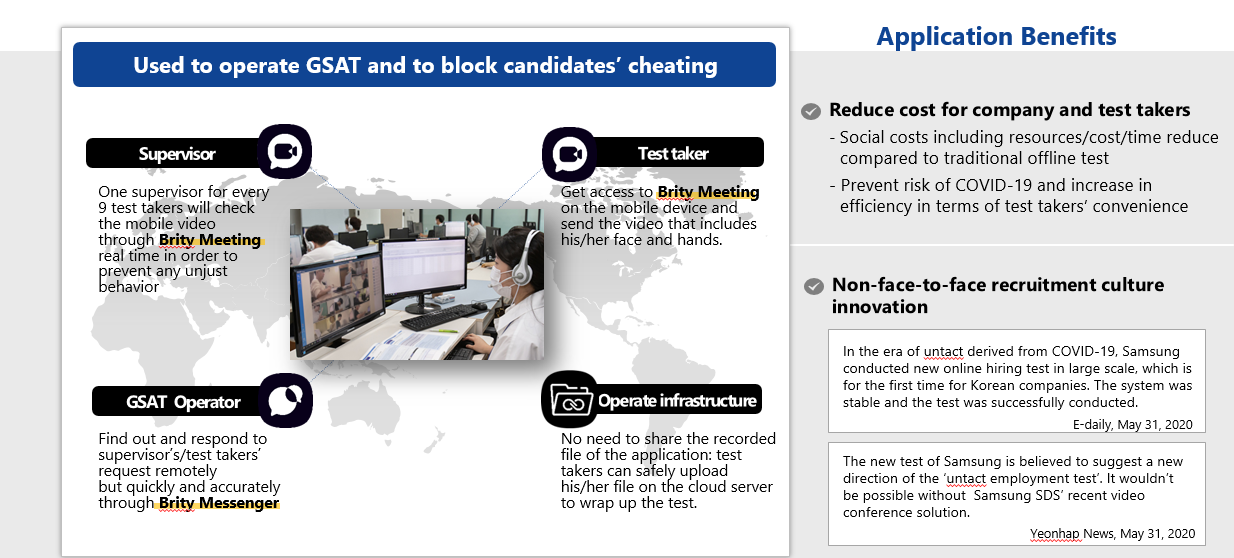 Used to operate GSAT and to block candidates' cheating

Supervisor

One supervisor for every 9 test takers will check the mobile video through Brity Meeting real time in order to prevent any unjust behavior

Test taker

Get access to Brity Meeting on the mobile device and send the video that includes his/her face and hands.

GSAT Operator

Find out and respond to supervisor's/test takers' request remotely but quickly and accurately through Brity Messenger

Operate infrastructure

No need to share the recorded file of the application: test takers can safely upload his/her file on the cloud server to wrap up the test.

Application Benefits

Reduce cost for company and test takers

- Social costs including resources/cost/time reduce compared to traditional offline test

- Prevent risk of COVID-19 and increase in efficiency in terms of test takers' convenience

Non-face-to-face recruitment culture innovation

In the era of untact derived from COVID-19, Samsung conducted new online hiring test in large scale, which is for the first time for Korean companies. The system was stable and the test was successfully conducted.

E-daily, May 31, 2020

The new test of Samsung is believed to suggest a new direction of the 'untact employment test'. It wouldn't be possible without Samsung SDS' recent video conference solution.

Yeonhap News, May 31, 2020